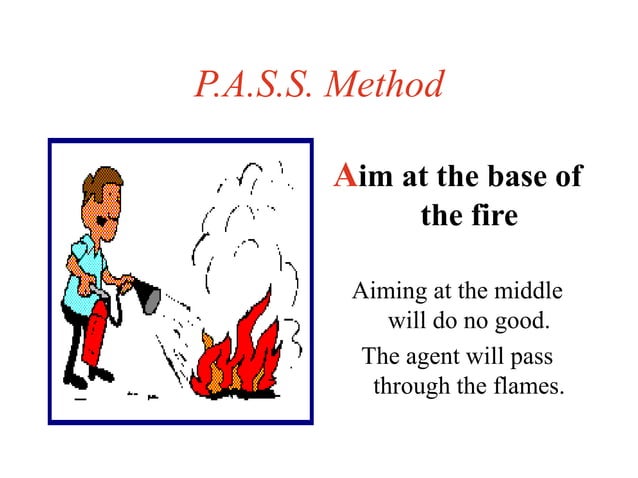 P.A.S.S. Method

Aim at the base of the fire

Aiming at the middle will do no good.

The agent will pass through the flames.